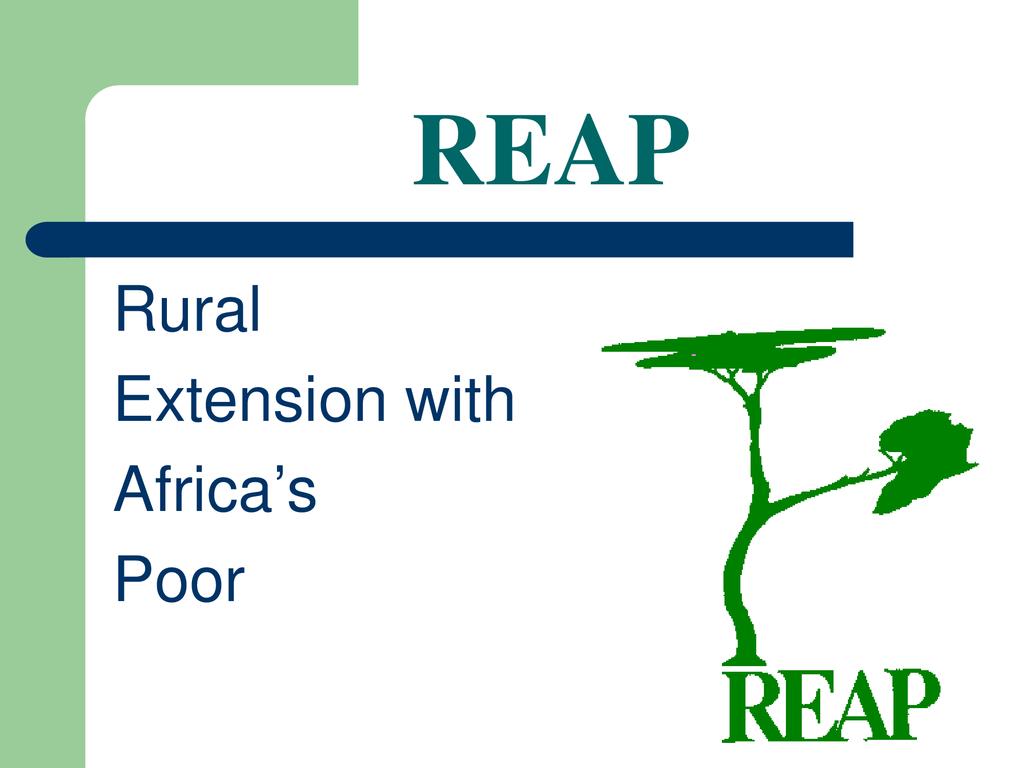 REAP

Rural
Extension with
Africa’s
Poor

REAP